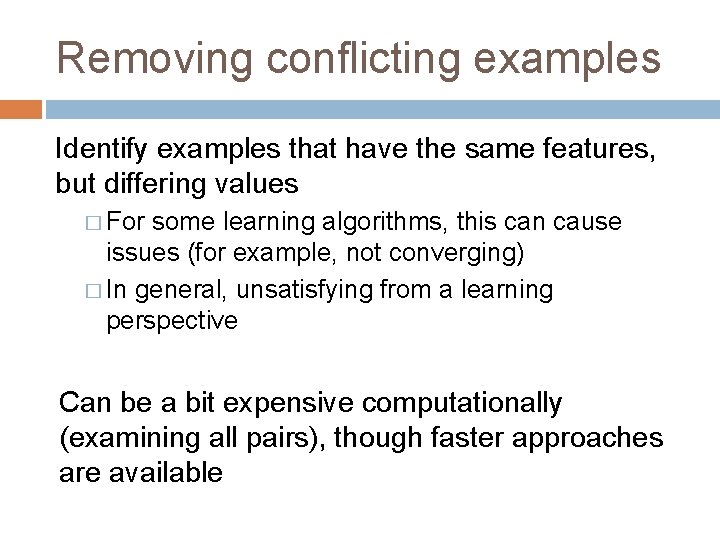 Removing conflicting examples

Identify examples that have the same features, but differing values

□ For some learning algorithms, this can cause issues (for example, not converging)

□ In general, unsatisfying from a learning perspective

Can be a bit expensive computationally (examining all pairs), though faster approaches are available